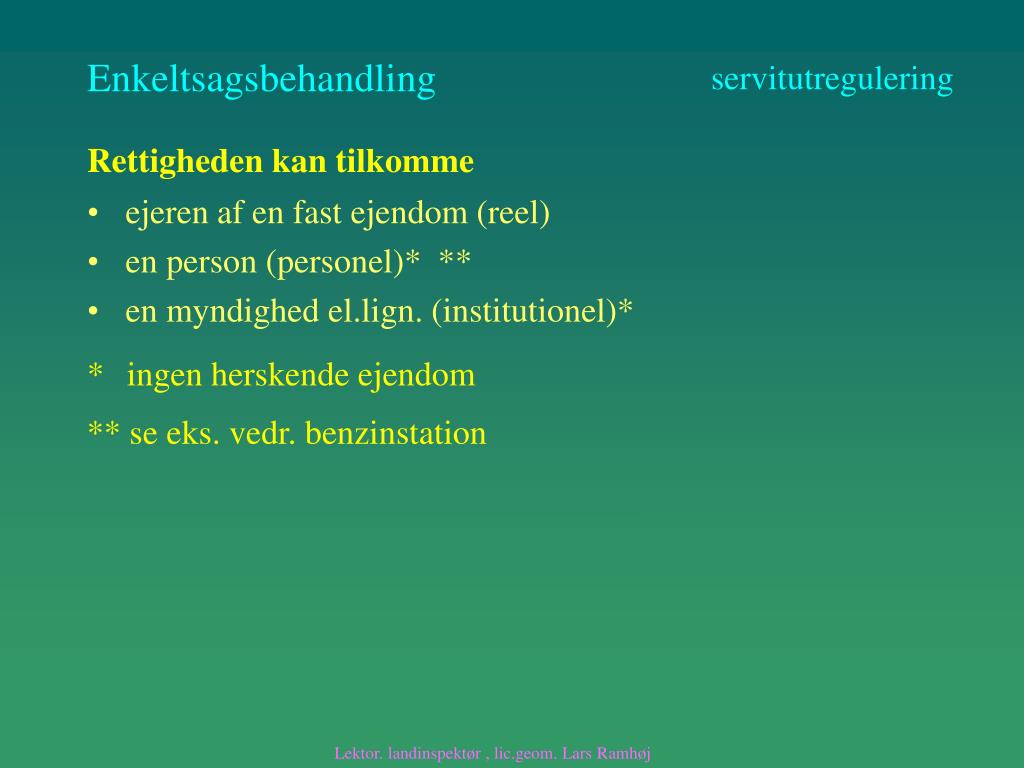 Enkeltsagsbehandling

servitutregulering

Rettigheden kan tilkomme

• ejeren af en fast ejendom (reel)
• en person (personel)* **
• en myndighed el.lign. (institutionel)*

* ingen herskende ejendom

** se eks. vedr. benzinstation

Lektor. landinspektør , lic.geom. Lars Ramhøj